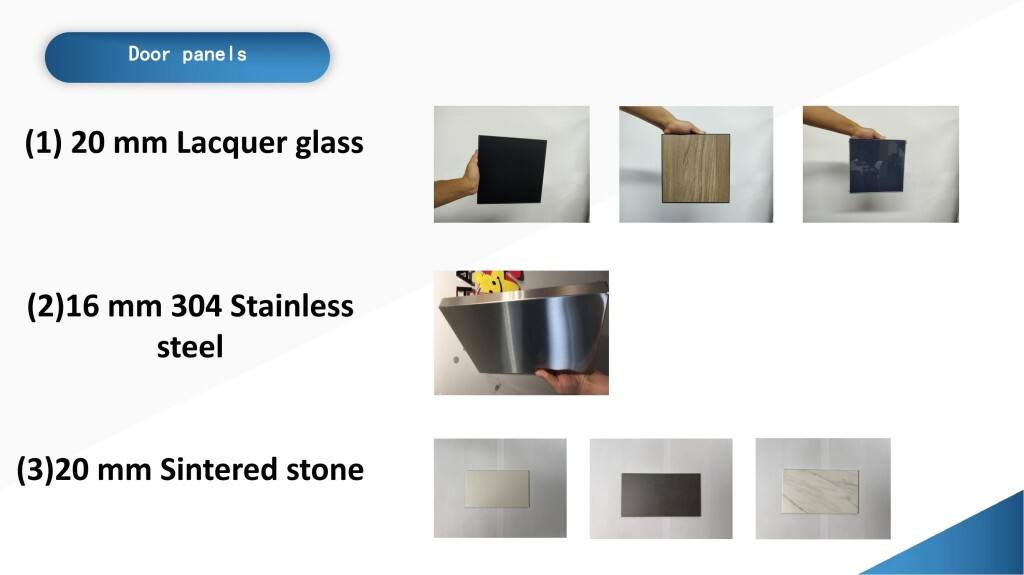 Door panels

(1) 20 mm Lacquer glass

(2)16 mm 304 Stainless steel

(3)20 mm Sintered stone